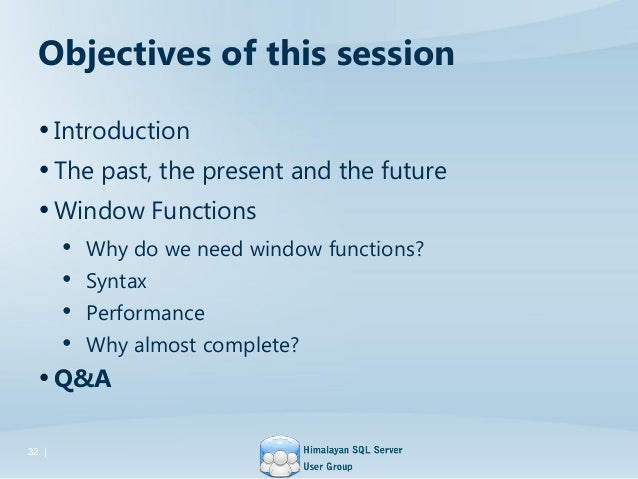 Objectives of this session

• Introduction
• The past, the present and the future
• Window Functions
  • Why do we need window functions?
  • Syntax
  • Performance
  • Why almost complete?
• Q&A

32 |

Himalayan SQL Server User Group